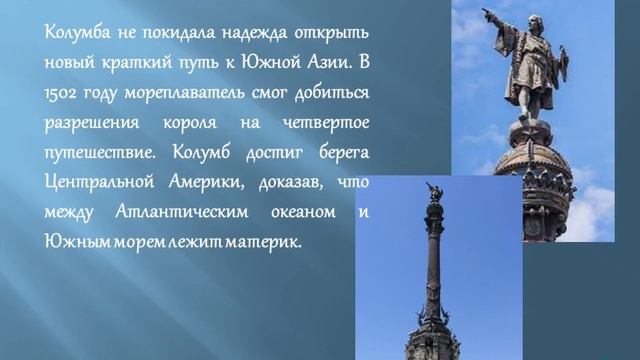 Колумба не покидала надежда открыть новый краткий путь к Южной Азии. В 1502 году мореплаватель смог добиться разрешения короля на четвертое путешествие. Колумб достиг берега Центральной Америки, доказав, что между Атлантическим океаном и Южным морем лежит материк.